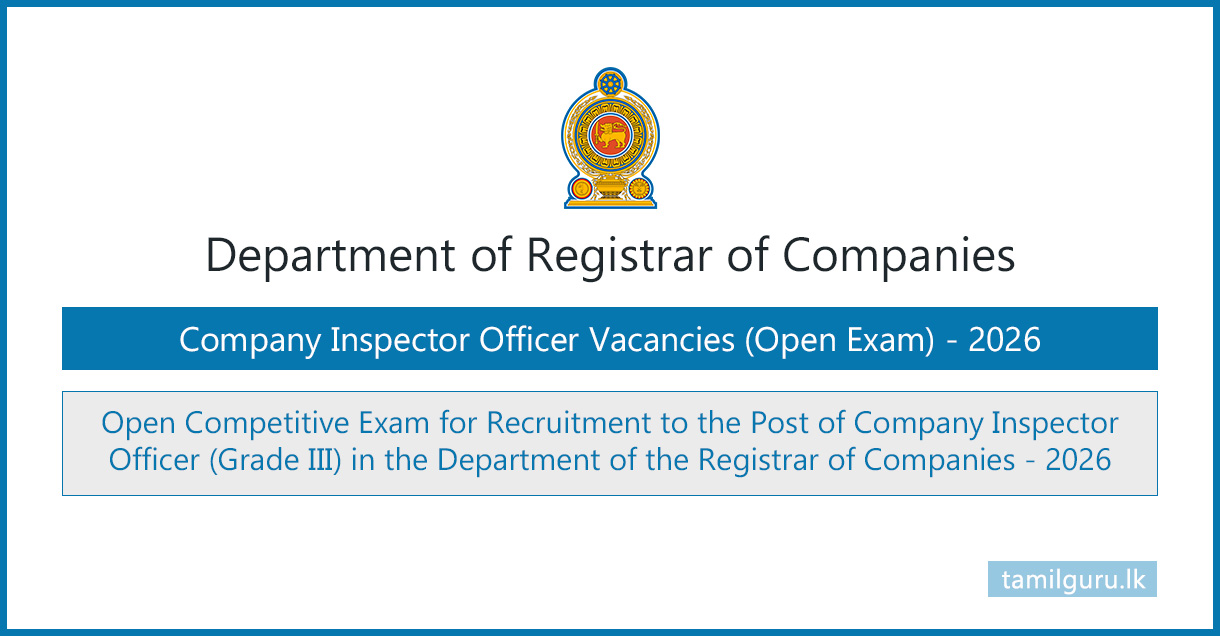 Department of Registrar of Companies

Company Inspector Officer Vacancies (Open Exam) - 2026

Open Competitive Exam for Recruitment to the Post of Company Inspector Officer (Grade III) in the Department of the Registrar of Companies - 2026

tamilguru.lk